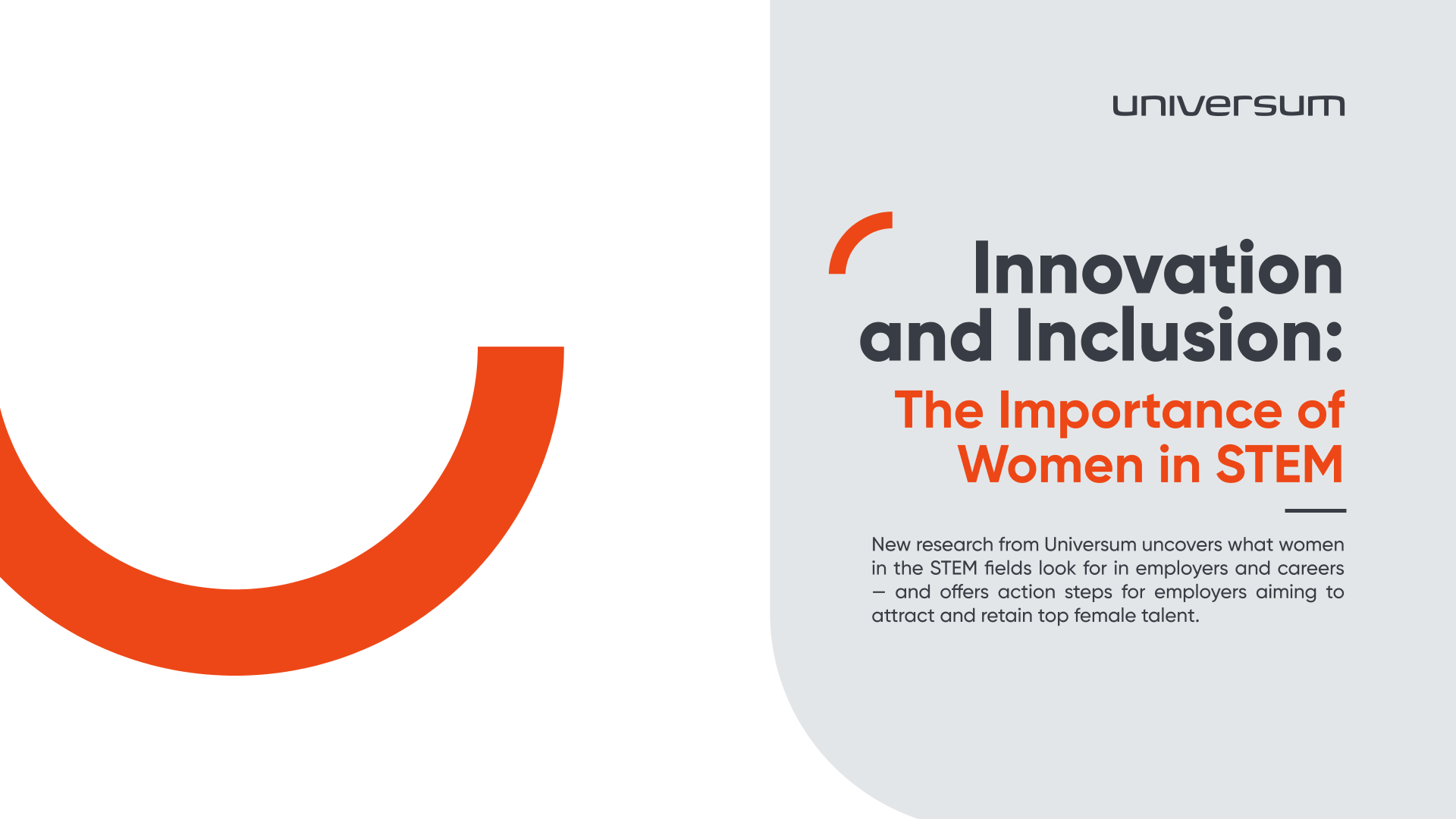 universum

Innovation and Inclusion:
The Importance of Women in STEM

New research from Universum uncovers what women in the STEM fields look for in employers and careers – and offers action steps for employers aiming to attract and retain top female talent.